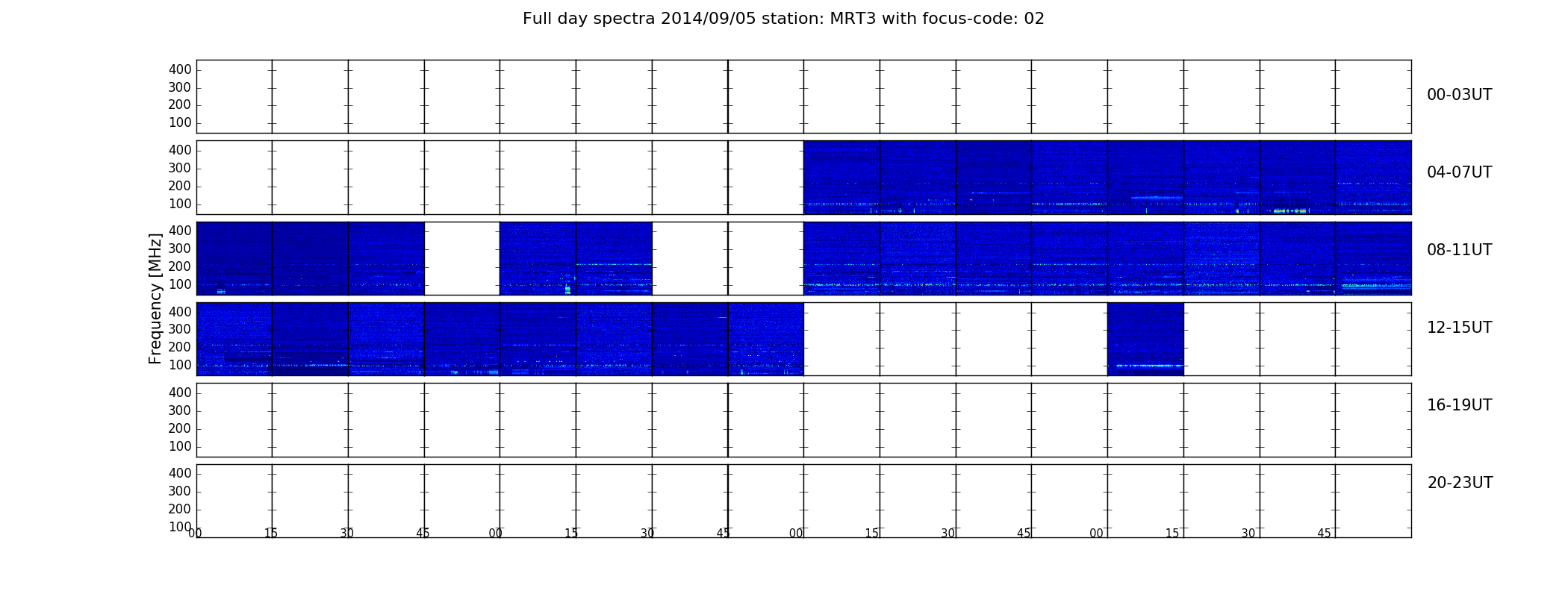 Full day spectra 2014/09/05 station: MRT3 with focus-code: 02

Frequency [MHz]

400
300
200
100
00-03UT

400
300
200
100
04-07UT

400
300
200
100
08-11UT

400
300
200
100
12-15UT

400
300
200
100
16-19UT

400
300
200
100
20-23UT

00 15 30 45 00 15 30 45 00 15 30 45 00 15 30 45